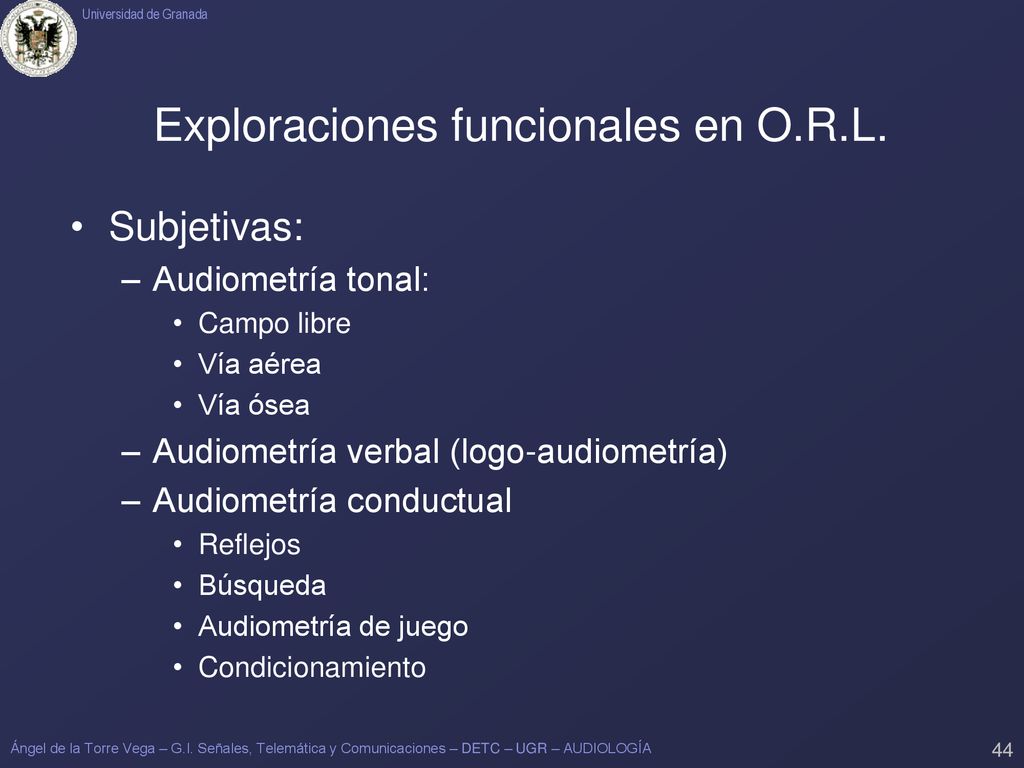 Universidad de Granada

Exploraciones funcionales en O.R.L.

• Subjetivas:
– Audiometría tonal:
• Campo libre
• Vía aérea
• Vía ósea
– Audiometría verbal (logo-audiometría)
– Audiometría conductual
• Reflejos
• Búsqueda
• Audiometría de juego
• Condicionamiento

Ángel de la Torre Vega – G.I. Señales, Telemática y Comunicaciones – DETC – UGR – AUDIOLOGÍA

44